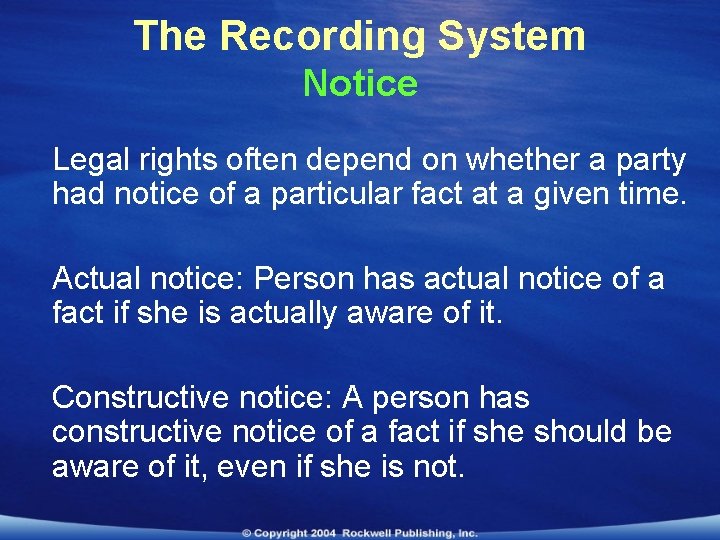 The Recording System
Notice

Legal rights often depend on whether a party had notice of a particular fact at a given time.

Actual notice: Person has actual notice of a fact if she is actually aware of it.

Constructive notice: A person has constructive notice of a fact if she should be aware of it, even if she is not.

© Copyright 2004 Rockwell Publishing, Inc.